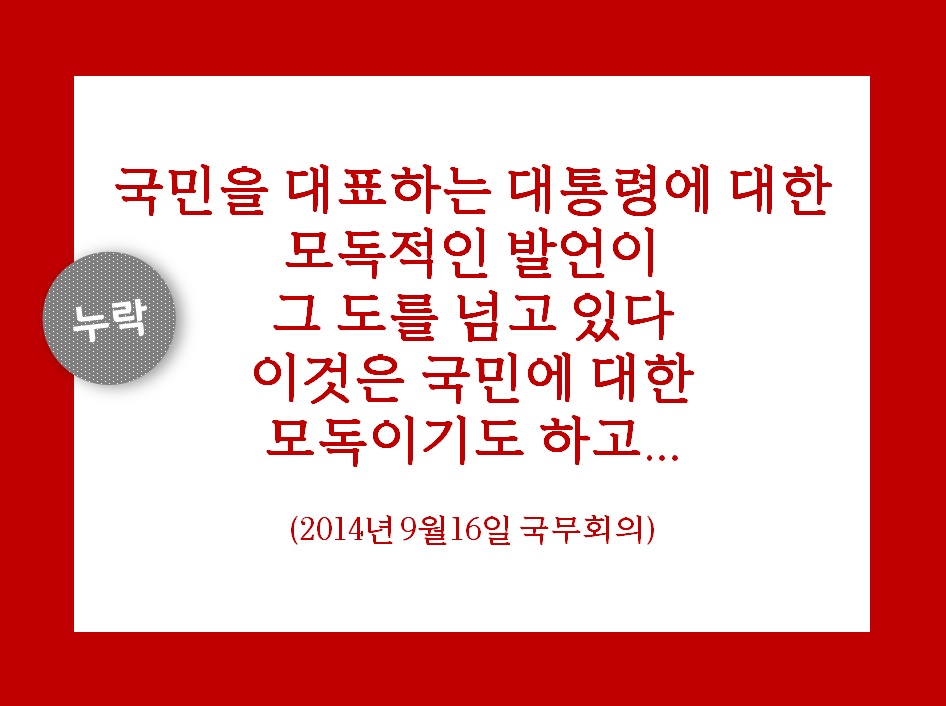 누락

국민을 대표하는 대통령에 대한 모독적인 발언이 그 도를 넘고 있다 이것은 국민에 대한 모독이기도 하고...

(2014년 9월16일 국무회의)